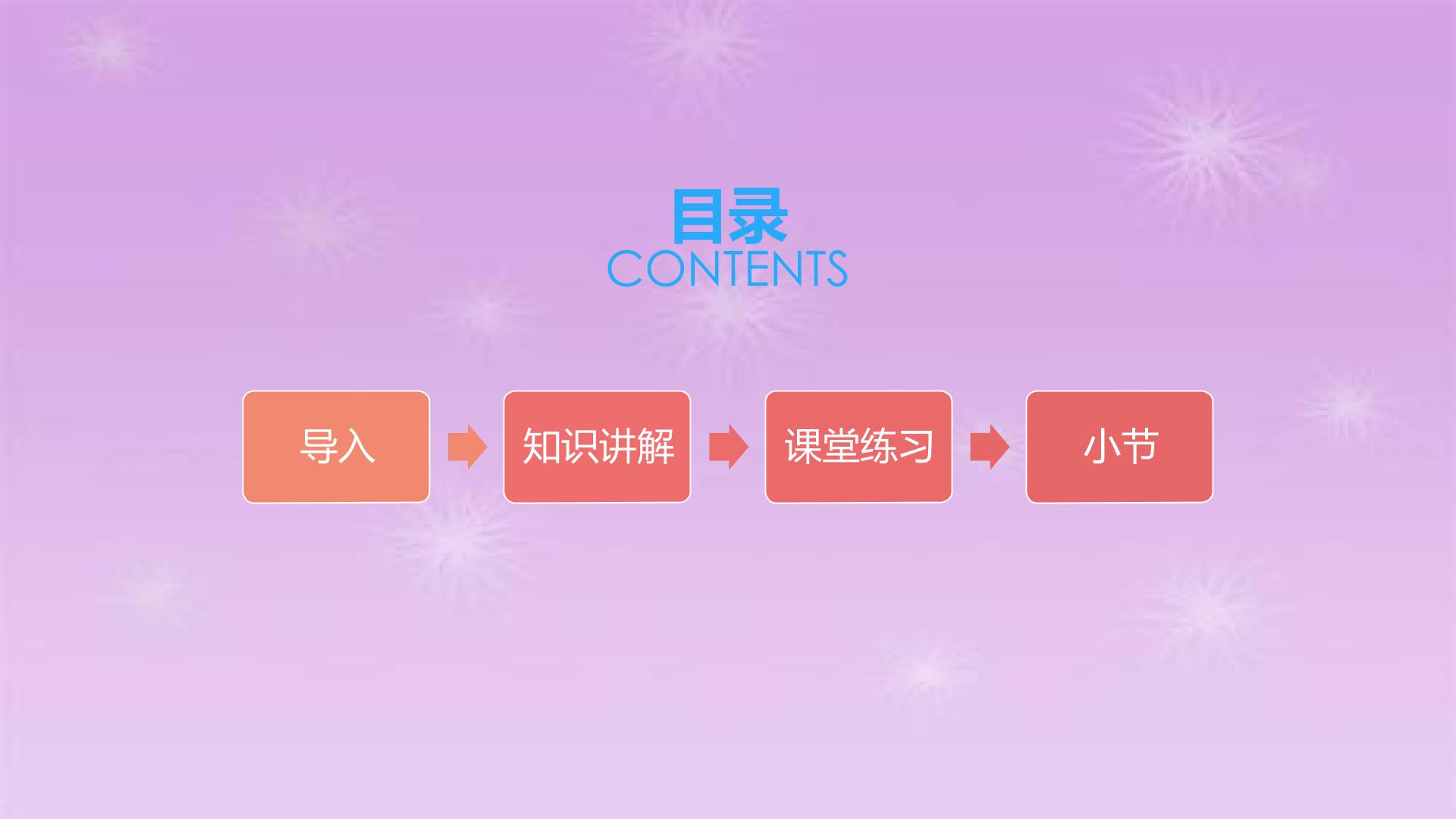 目录
CONTENTS

导入

知识讲解

课堂练习

小节